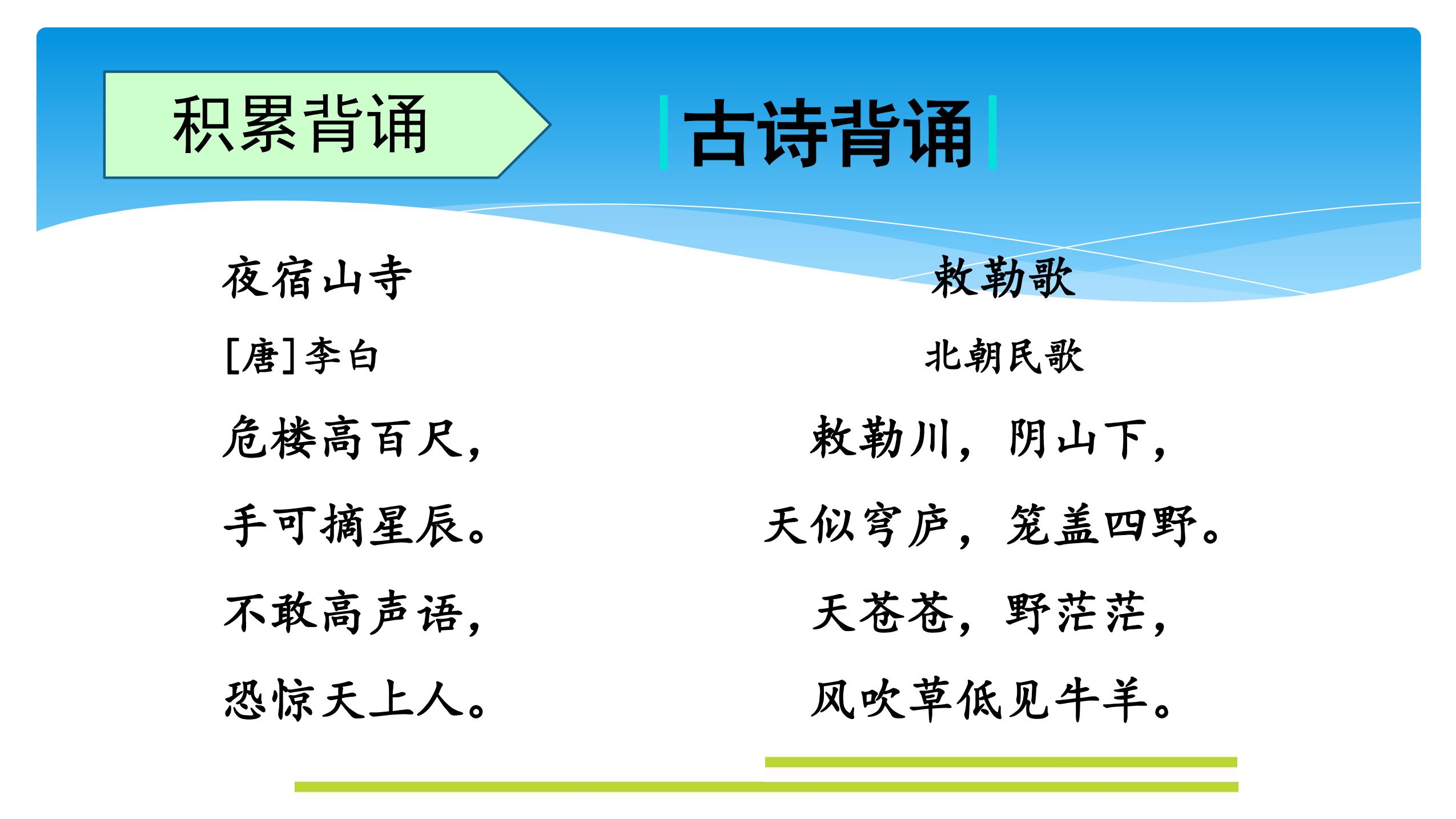 积累背诵

古诗背诵

夜宿山寺

[唐]李白

危楼高百尺，

手可摘星辰。

不敢高声语，

恐惊天上人。

敕勒歌

北朝民歌

敕勒川，阴山下，

天似穹庐，笼盖四野。

天苍苍，野茫茫，

风吹草低见牛羊。